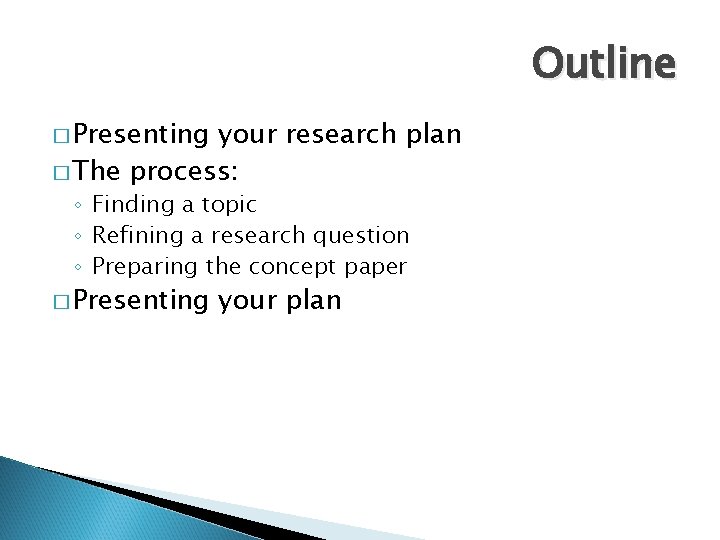 Outline

□ Presenting your research plan
□ The process:
◦ Finding a topic
◦ Refining a research question
◦ Preparing the concept paper
□ Presenting your plan